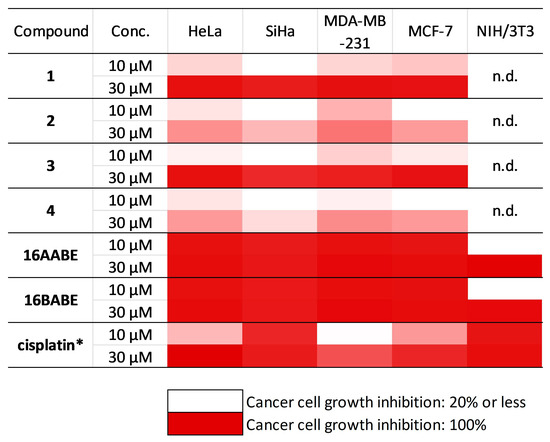 | Compound | Conc. | HeLa | SiHa | MDA-MB-231 | MCF-7 | NIH/3T3 |
|---|---|---|---|---|---|---|
| **1** | 10 μM | | | | | n.d. |
| | 30 μM | | | | | |
| **2** | 10 μM | | | | | n.d. |
| | 30 μM | | | | | |
| **3** | 10 μM | | | | | n.d. |
| | 30 μM | | | | | |
| **4** | 10 μM | | | | | n.d. |
| | 30 μM | | | | | |
| **16AABE** | 10 μM | | | | | |
| | 30 μM | | | | | |
| **16BABE** | 10 μM | | | | | |
| | 30 μM | | | | | |
| **cisplatin*** | 10 μM | | | | | |
| | 30 μM | | | | | |

Cancer cell growth inhibition: 20% or less

Cancer cell growth inhibition: 100%